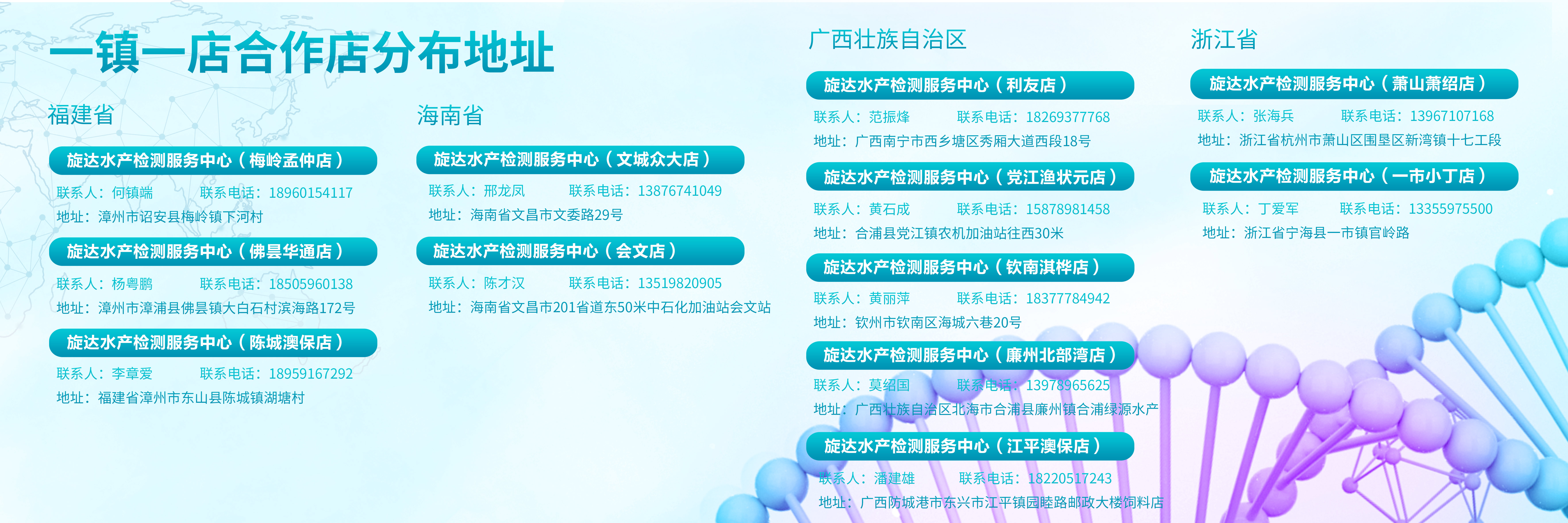 一镇一店合作店分布地址

福建省

旋达水产检测服务中心（梅岭孟仲店）

联系人：何镇端　　联系电话：18960154117

地址：漳州市诏安县梅岭镇下河村

旋达水产检测服务中心（佛昙华通店）

联系人：杨粤鹏　　联系电话：18505960138

地址：漳州市漳浦县佛昙镇大白石村滨海路172号

旋达水产检测服务中心（陈城澳保店）

联系人：李章爱　　联系电话：18959167292

地址：福建省漳州市东山县陈城镇湖塘村

海南省

旋达水产检测服务中心（文城众大店）

联系人：邢龙凤　　联系电话：13876741049

地址：海南省文昌市文委路29号

旋达水产检测服务中心（会文店）

联系人：陈才汉　　联系电话：13519820905

地址：海南省文昌市201省道东50米中石化加油站会文站

广西壮族自治区

旋达水产检测服务中心（利友店）

联系人：范振烽　　联系电话：18269377768

地址：广西南宁市西乡塘区秀厢大道西段18号

旋达水产检测服务中心（党江渔状元店）

联系人：黄石成　　联系电话：15878981458

地址：合浦县党江镇农机加油站往西30米

旋达水产检测服务中心（钦南淇桦店）

联系人：黄丽萍　　联系电话：18377784942

地址：钦州市钦南区海城六巷20号

旋达水产检测服务中心（廉州北部湾店）

联系人：莫绍国　　联系电话：13978965625

地址：广西壮族自治区北海市合浦县廉州镇合浦绿源水产

旋达水产检测服务中心（江平澳保店）

联系人：潘建雄　　联系电话：18220517243

地址：广西防城港市东兴市江平镇园睦路邮政大楼饲料店

浙江省

旋达水产检测服务中心（萧山萧绍店）

联系人：张海兵　　联系电话：13967107168

地址：浙江省杭州市萧山区围垦区新湾镇十七工段

旋达水产检测服务中心（一市小丁店）

联系人：丁爱军　　联系电话：13355975500

地址：浙江省宁海县一市镇官岭路